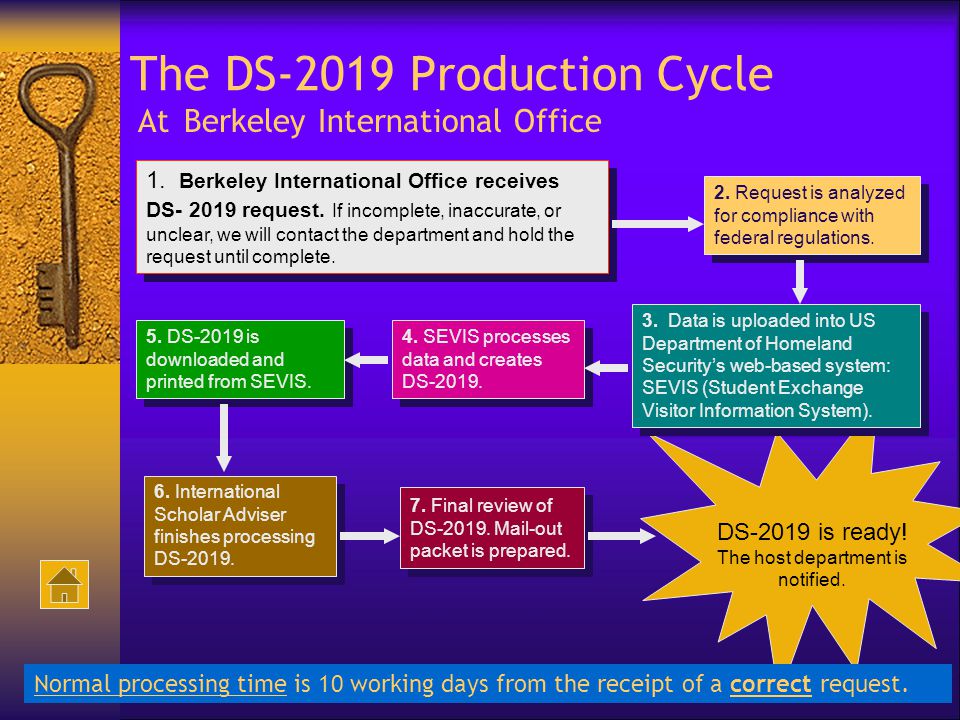 The DS-2019 Production Cycle
At Berkeley International Office

1. Berkeley International Office receives DS- 2019 request. If incomplete, inaccurate, or unclear, we will contact the department and hold the request until complete.

2. Request is analyzed for compliance with federal regulations.

3. Data is uploaded into US Department of Homeland Security's web-based system: SEVIS (Student Exchange Visitor Information System).

4. SEVIS processes data and creates DS-2019.

5. DS-2019 is downloaded and printed from SEVIS.

6. International Scholar Adviser finishes processing DS-2019.

7. Final review of DS-2019. Mail-out packet is prepared.

DS-2019 is ready! The host department is notified.

Normal processing time is 10 working days from the receipt of a correct request.